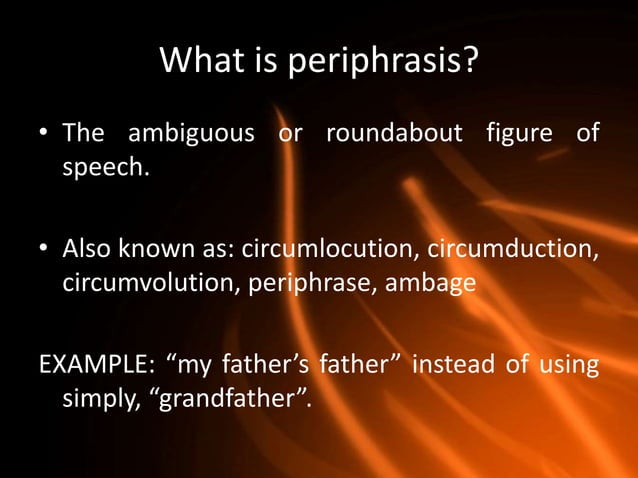 What is periphrasis?

• The ambiguous or roundabout figure of speech.

• Also known as: circumlocution, circumduction, circumvolution, periphrase, ambage

EXAMPLE: “my father’s father” instead of using simply, “grandfather”.